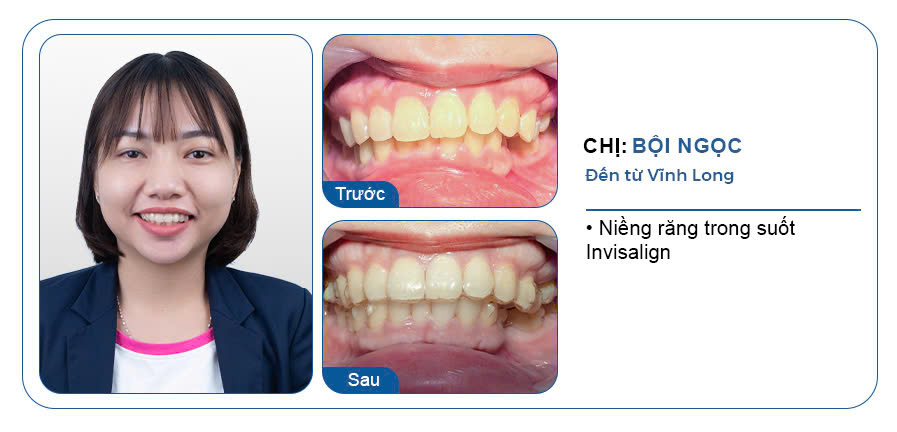 Trước

Sau

CHỊ: BỘI NGỌC

Đến từ Vĩnh Long

• Niềng răng trong suốt Invisalign